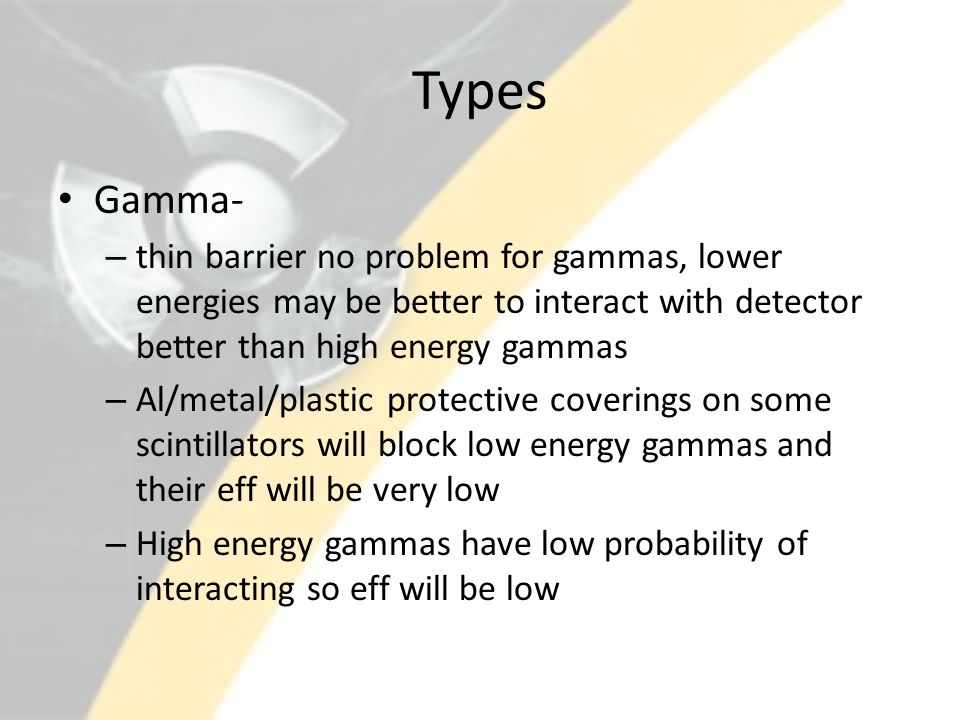 Types

• Gamma-

– thin barrier no problem for gammas, lower energies may be better to interact with detector better than high energy gammas

– Al/metal/plastic protective coverings on some scintillators will block low energy gammas and their eff will be very low

– High energy gammas have low probability of interacting so eff will be low